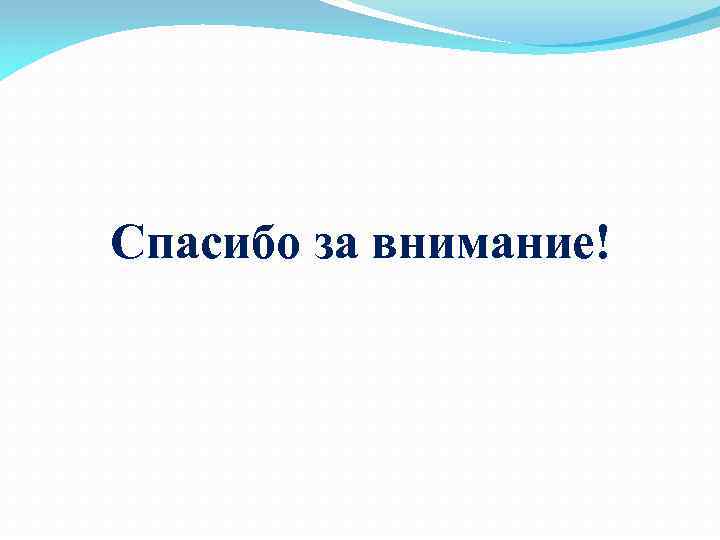 Спасибо за внимание!